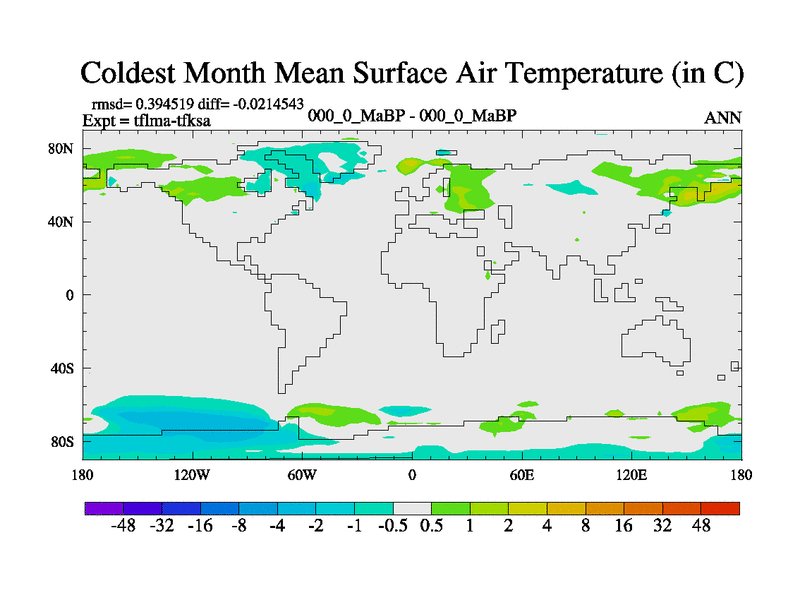 Coldest Month Mean Surface Air Temperature (in C)

rmsd= 0.394519 diff= -0.0214543
Expt = tflma-tfksa

000_0_MaBP - 000_0_MaBP

ANN

80N
40N
0
40S
80S

180
120W
60W
0
60E
120E
180

-48 -32 -16 -8 -4 -2 -1 -0.5 0.5 1 2 4 8 16 32 48